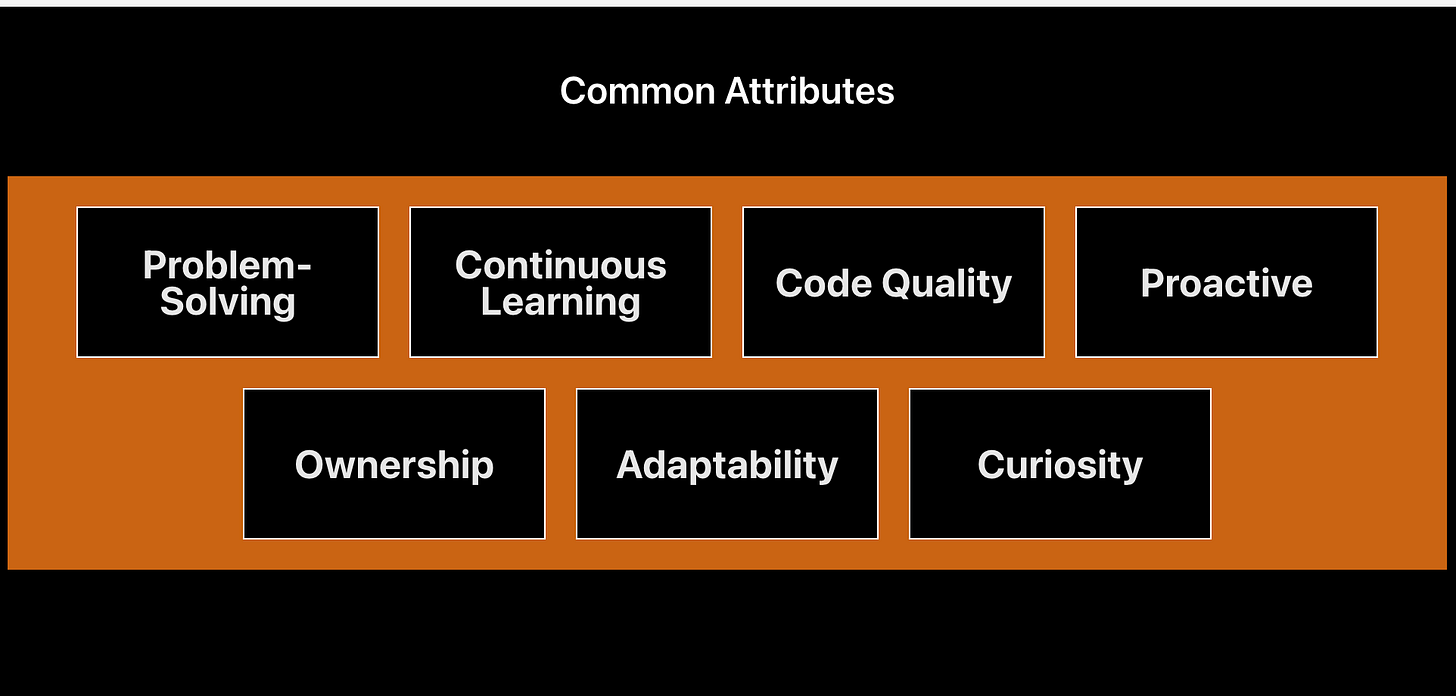 Common Attributes

Problem-Solving

Continuous Learning

Code Quality

Proactive

Ownership

Adaptability

Curiosity